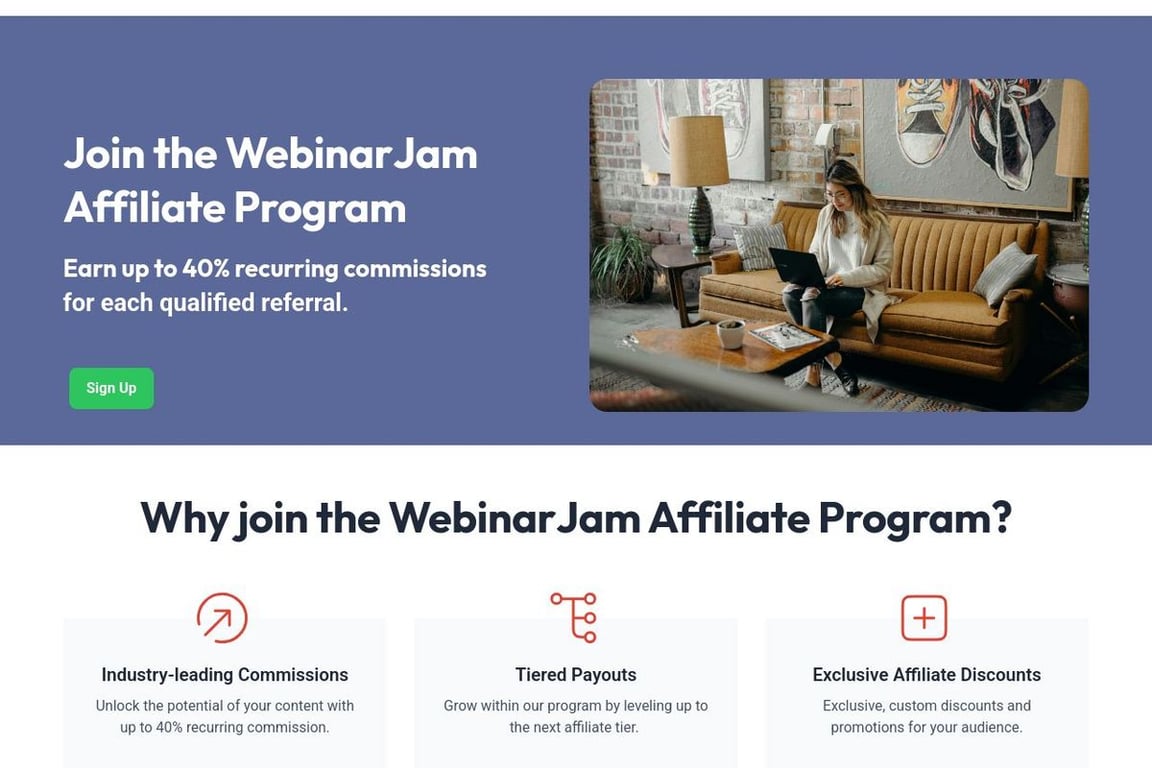 Join the WebinarJam Affiliate Program

Earn up to 40% recurring commissions for each qualified referral.

Sign Up

Why join the WebinarJam Affiliate Program?

Industry-leading Commissions

Unlock the potential of your content with up to 40% recurring commission.

Tiered Payouts

Grow within our program by leveling up to the next affiliate tier.

Exclusive Affiliate Discounts

Exclusive, custom discounts and promotions for your audience.